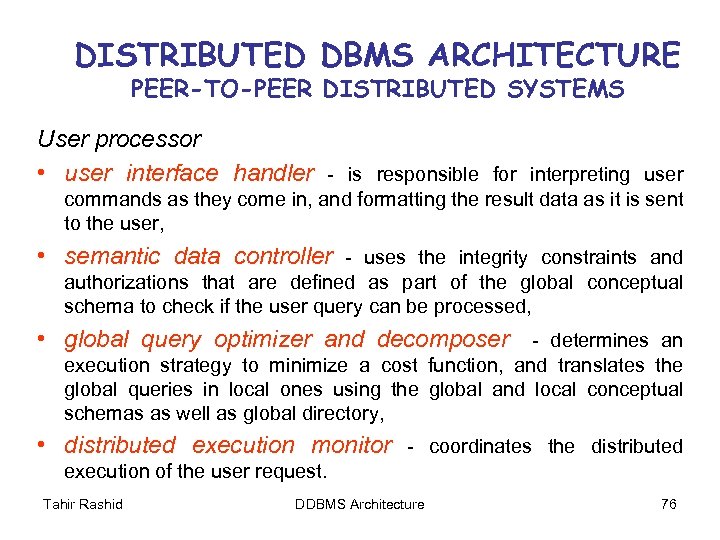 DISTRIBUTED DBMS ARCHITECTURE
PEER-TO-PEER DISTRIBUTED SYSTEMS

User processor

• user interface handler - is responsible for interpreting user commands as they come in, and formatting the result data as it is sent to the user,

• semantic data controller - uses the integrity constraints and authorizations that are defined as part of the global conceptual schema to check if the user query can be processed,

• global query optimizer and decomposer - determines an execution strategy to minimize a cost function, and translates the global queries in local ones using the global and local conceptual schemas as well as global directory,

• distributed execution monitor - coordinates the distributed execution of the user request.

Tahir Rashid DDBMS Architecture 76